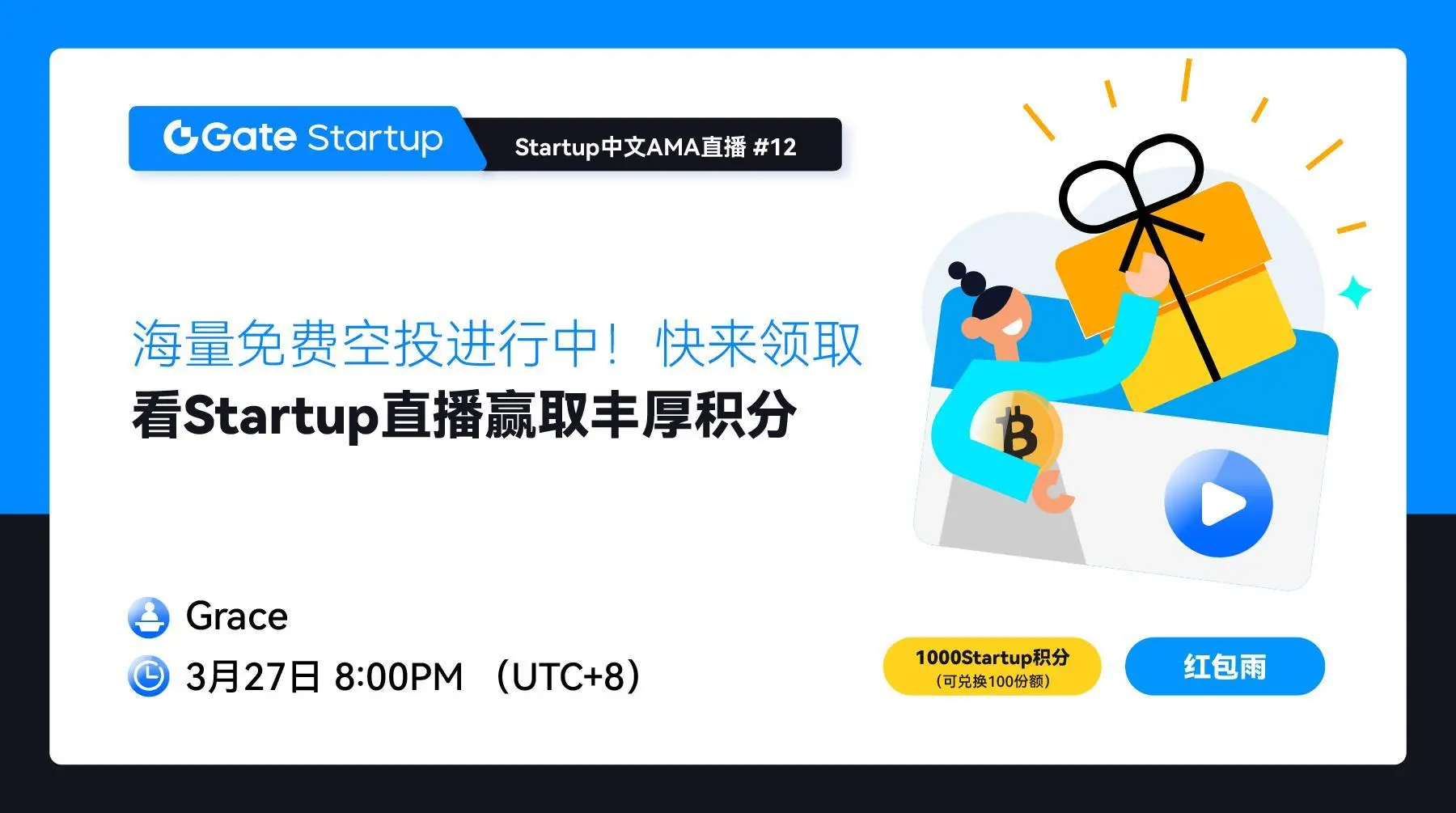 Gate Startup

Startup中文AMA直播 #12

海量免费空投进行中！快来领取

看Startup直播赢取丰厚积分

Grace

3月27日 8:00PM （UTC+8）

1000Startup积分
（可兑换100份额）

红包雨